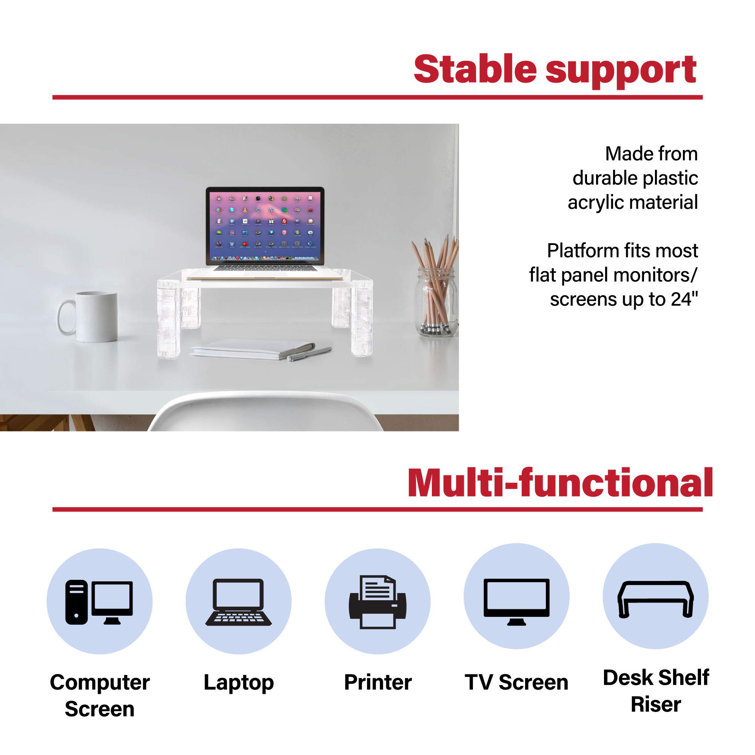 Stable support

Made from durable plastic acrylic material

Platform fits most flat panel monitors/ screens up to 24"

Multi-functional

Computer Screen

Laptop

Printer

TV Screen

Desk Shelf Riser